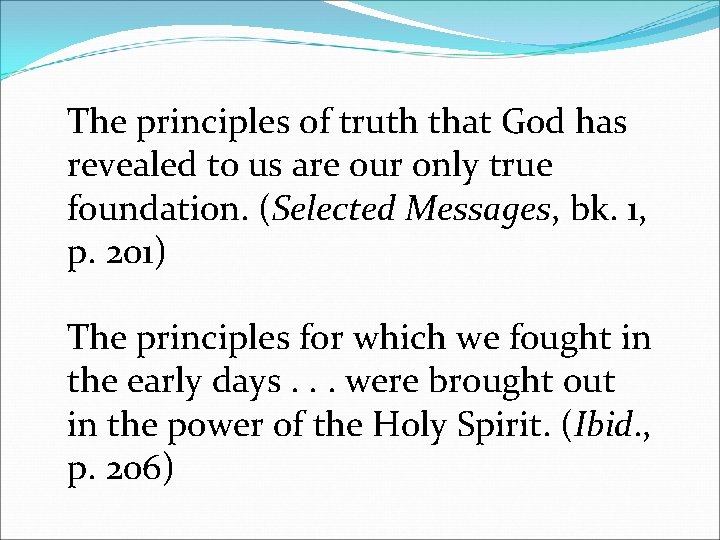 The principles of truth that God has revealed to us are our only true foundation. (Selected Messages, bk. 1, p. 201)

The principles for which we fought in the early days . . . were brought out in the power of the Holy Spirit. (Ibid., p. 206)